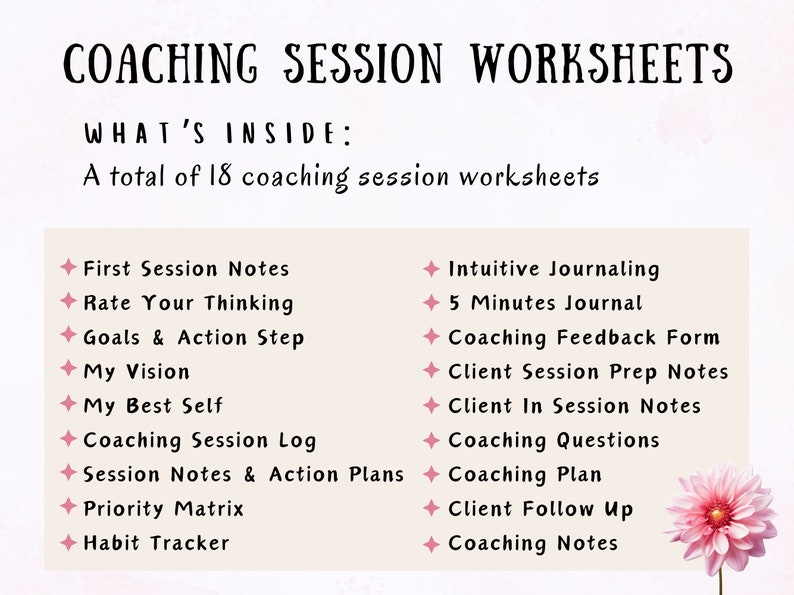 COACHING SESSION WORKSHEETS

WHAT'S INSIDE:
A total of 18 coaching session worksheets

✦ First Session Notes
✦ Rate Your Thinking
✦ Goals & Action Step
✦ My Vision
✦ My Best Self
✦ Coaching Session Log
✦ Session Notes & Action Plans
✦ Priority Matrix
✦ Habit Tracker

✦ Intuitive Journaling
✦ 5 Minutes Journal
✦ Coaching Feedback Form
✦ Client Session Prep Notes
✦ Client In Session Notes
✦ Coaching Questions
✦ Coaching Plan
✦ Client Follow Up
✦ Coaching Notes